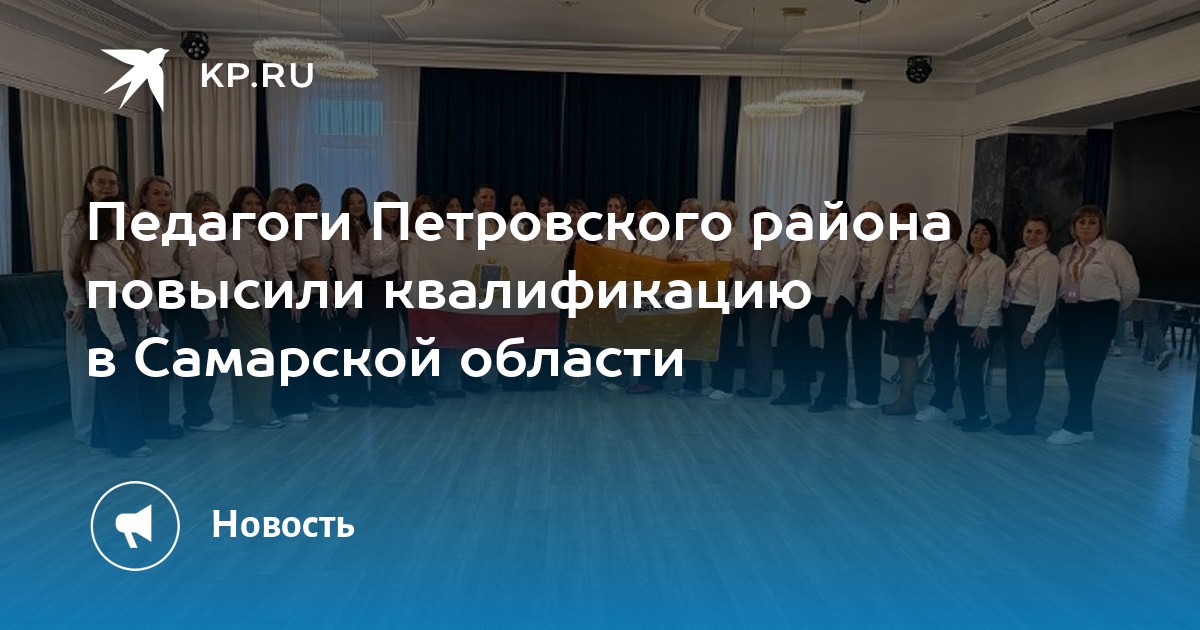 KP.RU

Педагоги Петровского района повысили квалификацию в Самарской области

Новость